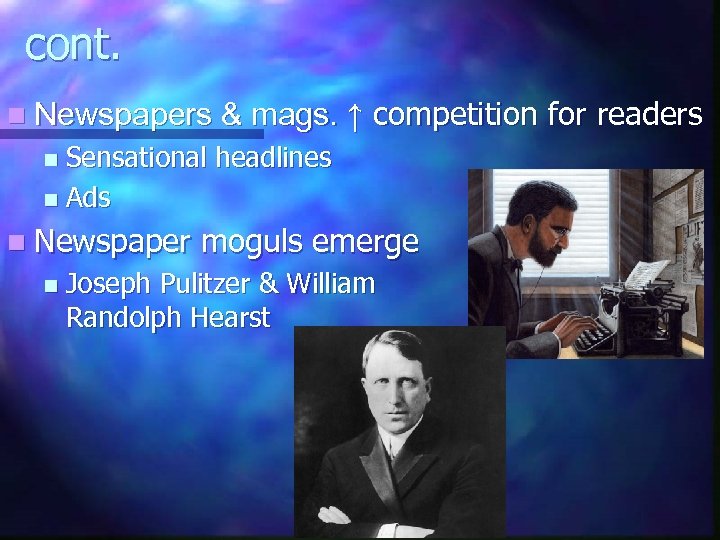 cont.

Newspapers & mags. ↑ competition for readers

Sensational headlines

Ads

Newspaper moguls emerge

Joseph Pulitzer & William Randolph Hearst